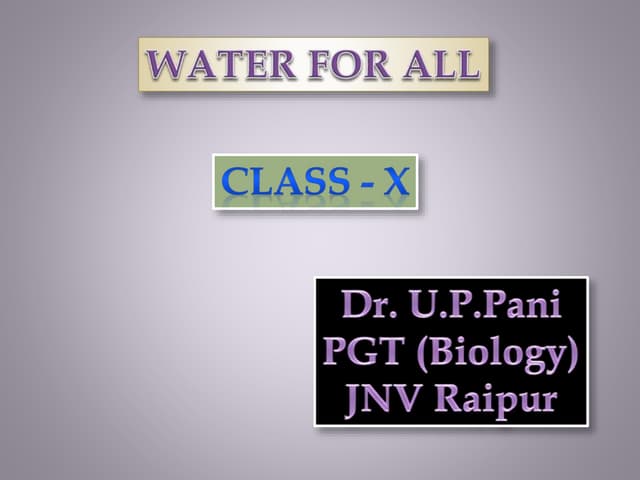 WATER FOR ALL

CLASS - X

Dr. U.P.Pani
PGT (Biology)
JNV Raipur